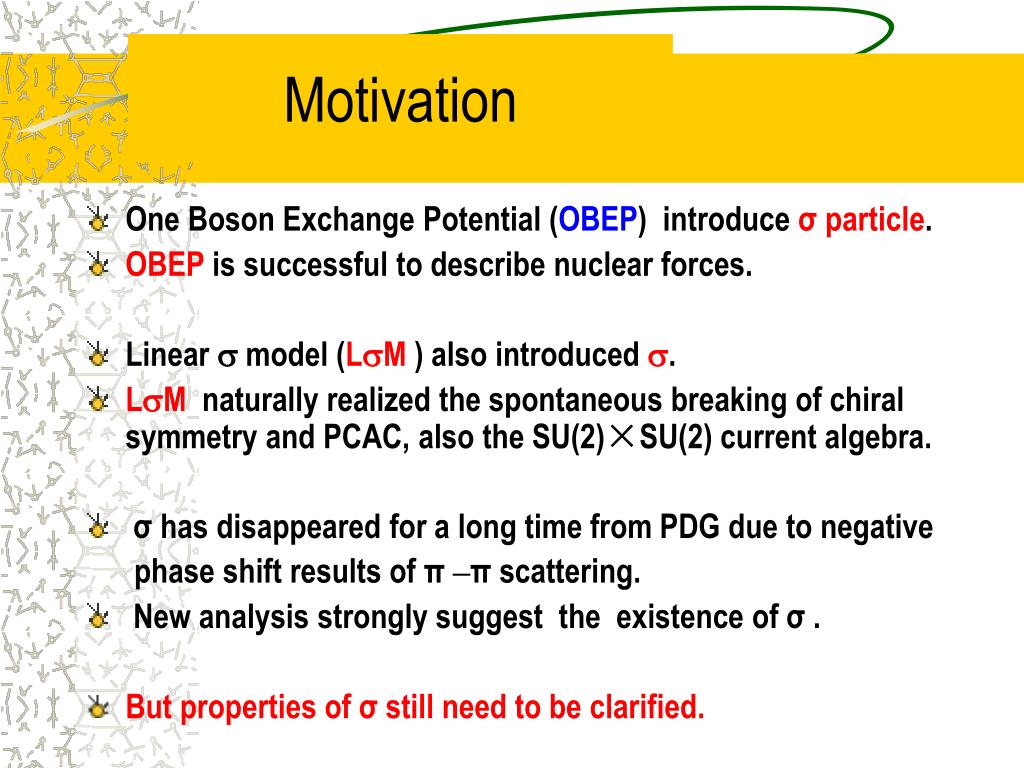 Motivation

One Boson Exchange Potential (OBEP) introduce σ particle.

OBEP is successful to describe nuclear forces.

Linear σ model (LσM ) also introduced σ.

LσM naturally realized the spontaneous breaking of chiral symmetry and PCAC, also the SU(2)×SU(2) current algebra.

σ has disappeared for a long time from PDG due to negative phase shift results of π –π scattering.

New analysis strongly suggest the existence of σ .

But properties of σ still need to be clarified.